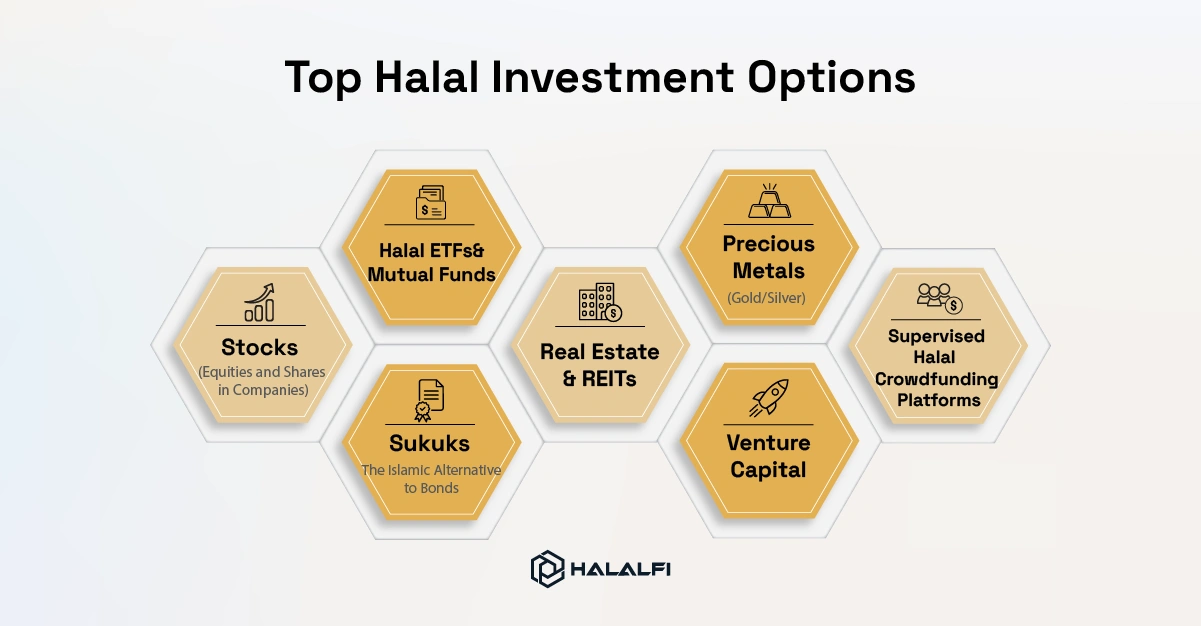 Top Halal Investment Options

Stocks
(Equities and Shares in Companies)

Halal ETFs& Mutual Funds

Sukuks
The Islamic Alternative to Bonds

Real Estate & REITs

Precious Metals
(Gold/Silver)

Venture Capital

Supervised Halal Crowdfunding Platforms

HALALFI